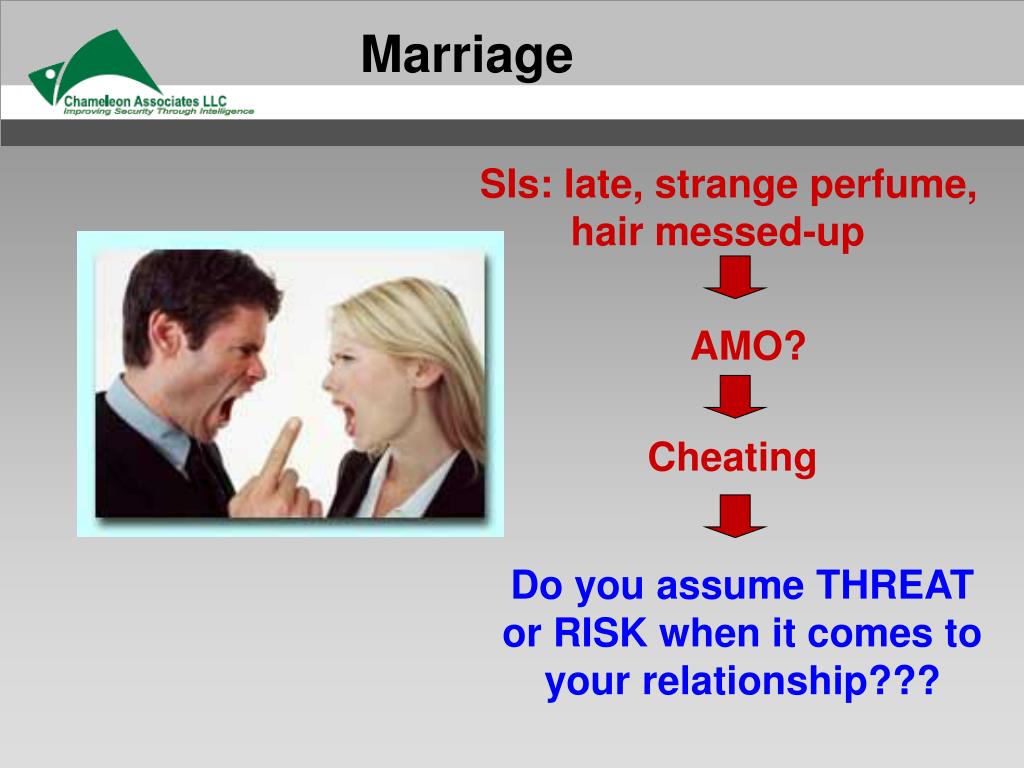 Chameleon Associates LLC
Improving Security Through Intelligence

Marriage

SIs: late, strange perfume, hair messed-up

AMO?

Cheating

Do you assume THREAT or RISK when it comes to your relationship???